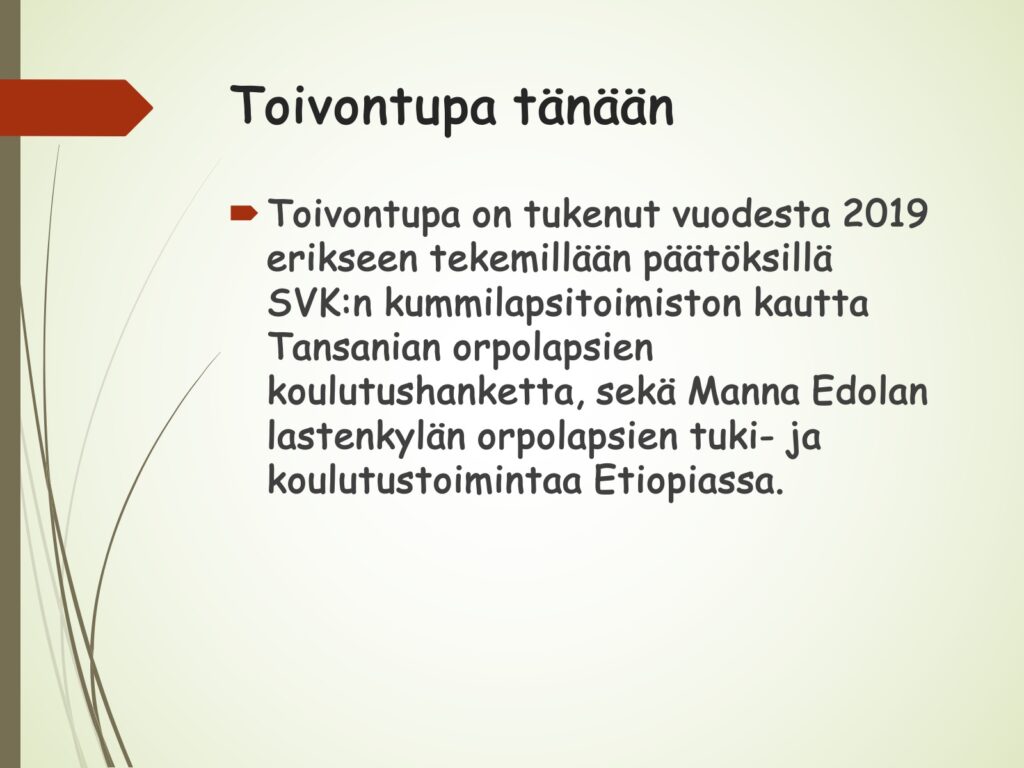 Toivontupa tänään

Toivontupa on tukenut vuodesta 2019 erikseen tekemillään päätöksillä SVK:n kummilapsitoimiston kautta Tansanian orpolapsien koulutushanketta, sekä Manna Edolan lastenkylän orpolapsien tuki- ja koulutustoimintaa Etiopiassa.